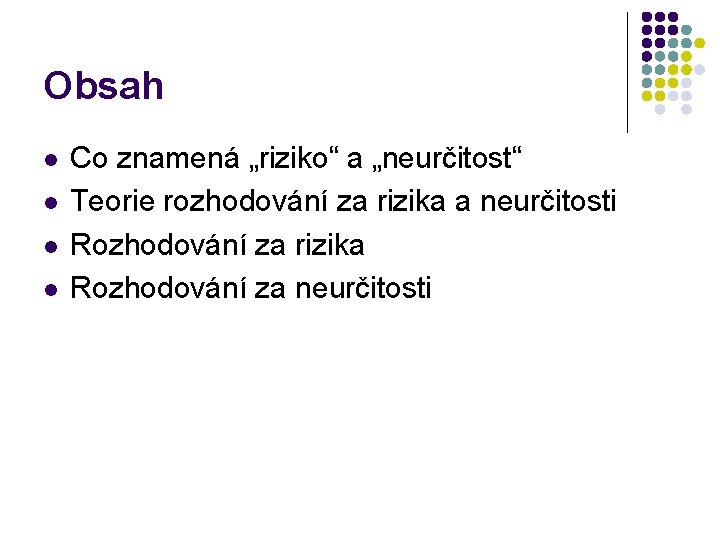 Obsah

- Co znamená „riziko“ a „neurčitost“
- Teorie rozhodování za rizika a neurčitosti
- Rozhodování za rizika
- Rozhodování za neurčitosti